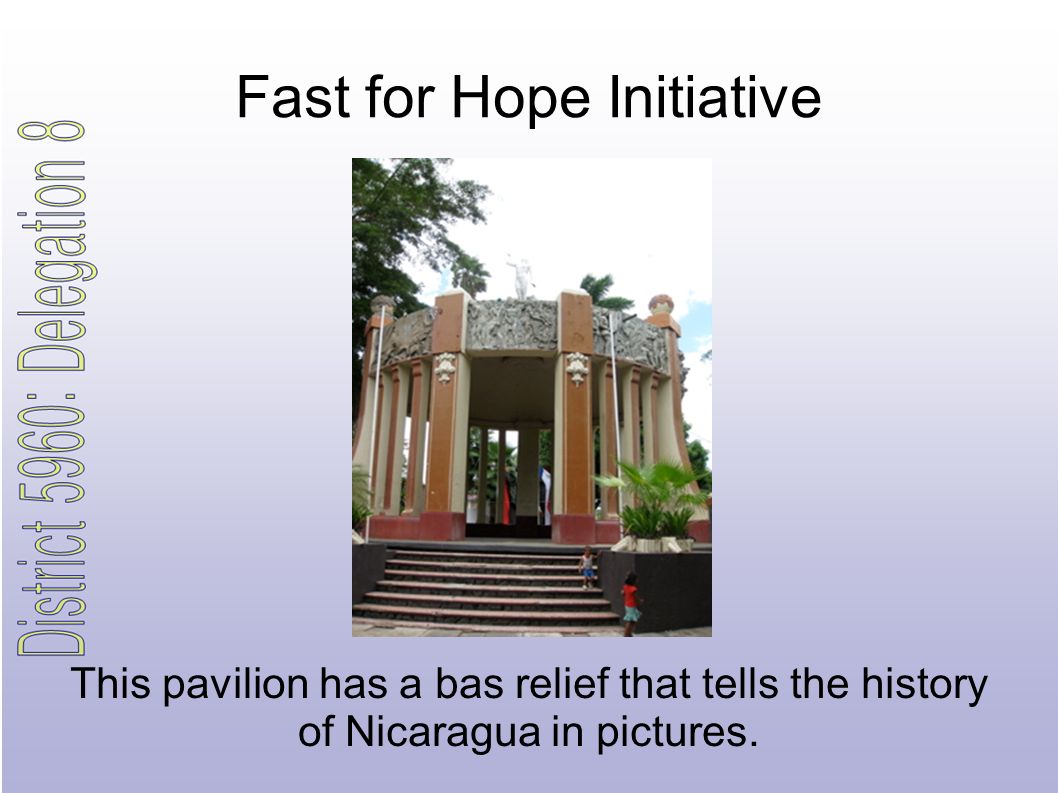 Fast for Hope Initiative

District 5960: Delegation 8

This pavilion has a bas relief that tells the history of Nicaragua in pictures.